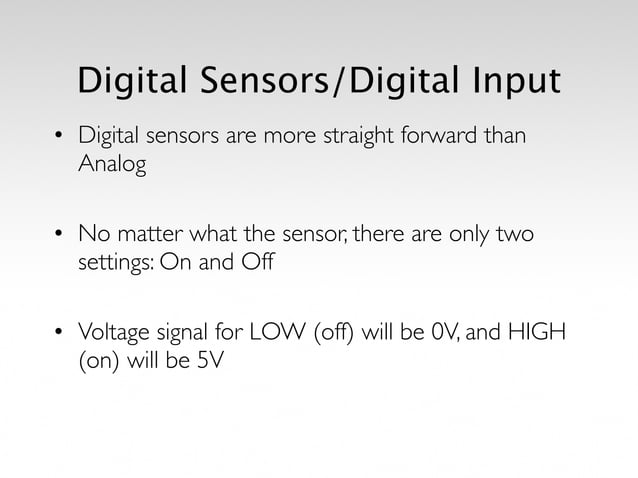 Digital Sensors/Digital Input

• Digital sensors are more straight forward than Analog

• No matter what the sensor, there are only two settings: On and Off

• Voltage signal for LOW (off) will be 0V, and HIGH (on) will be 5V